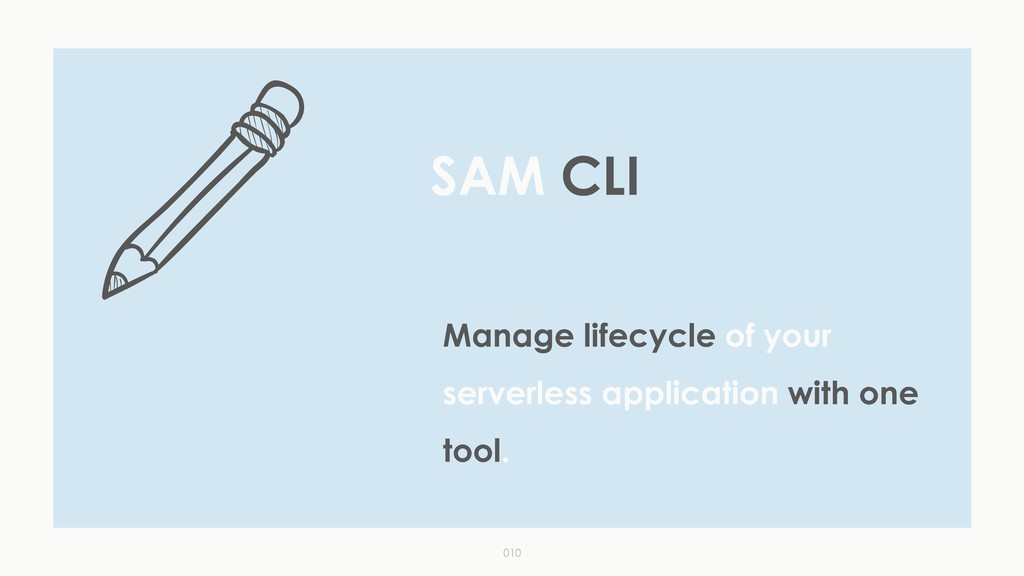 SAM CLI

Manage lifecycle of your serverless application with one tool.

010